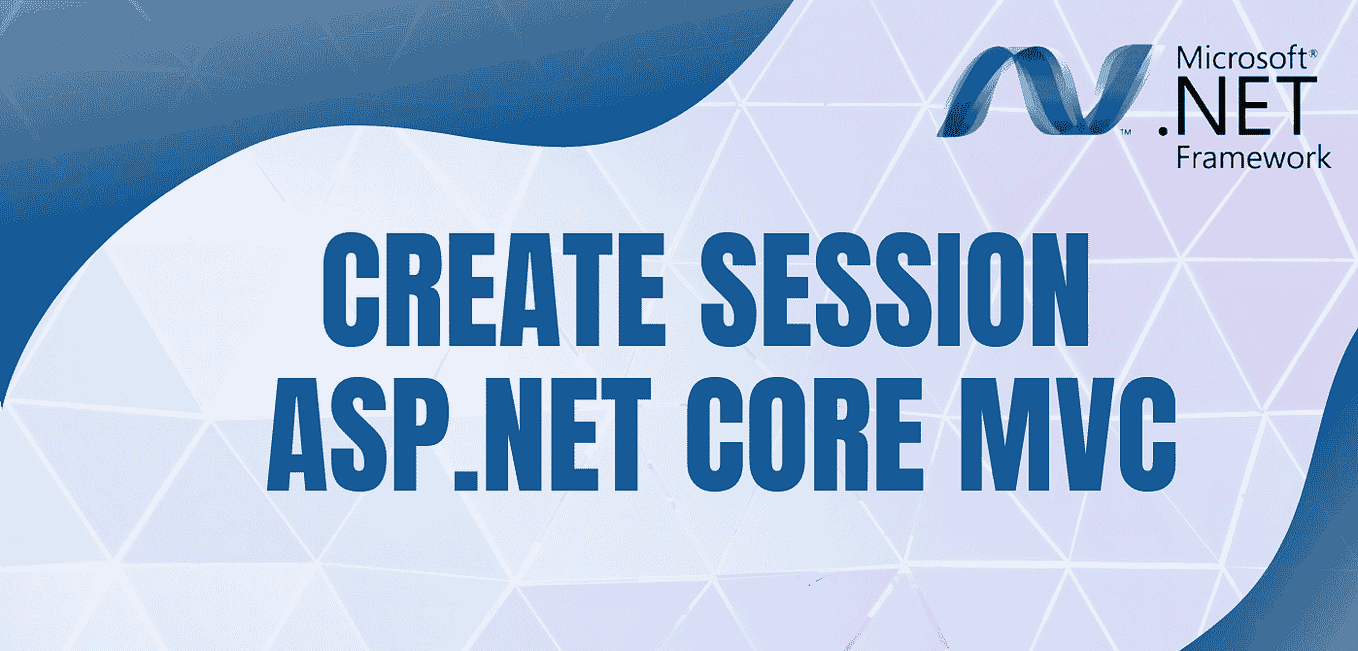 Microsoft®
.NET
Framework

CREATE SESSION
ASP.NET CORE MVC